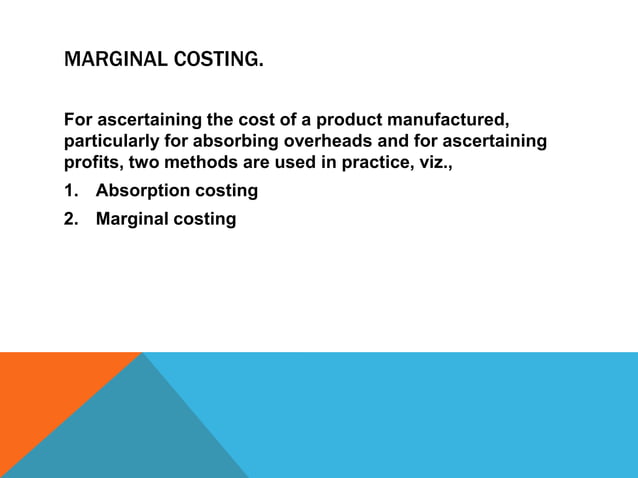 MARGINAL COSTING.

For ascertaining the cost of a product manufactured, particularly for absorbing overheads and for ascertaining profits, two methods are used in practice, viz.,

1. Absorption costing
2. Marginal costing